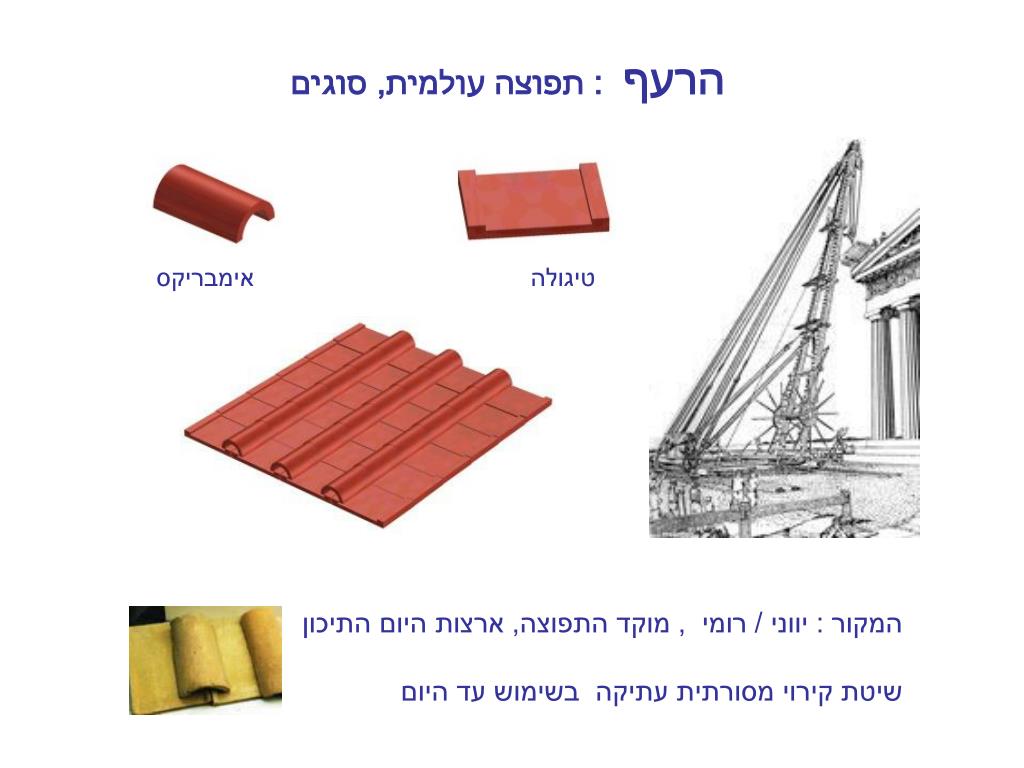 הרעף : תפוצה עולמית, סוגים

טיגולה

אימבריקס

המקור : יווני / רומי , מוקד התפוצה, ארצות היום התיכון

שיטת קירוי מסורתית עתיקה בשימוש עד היום